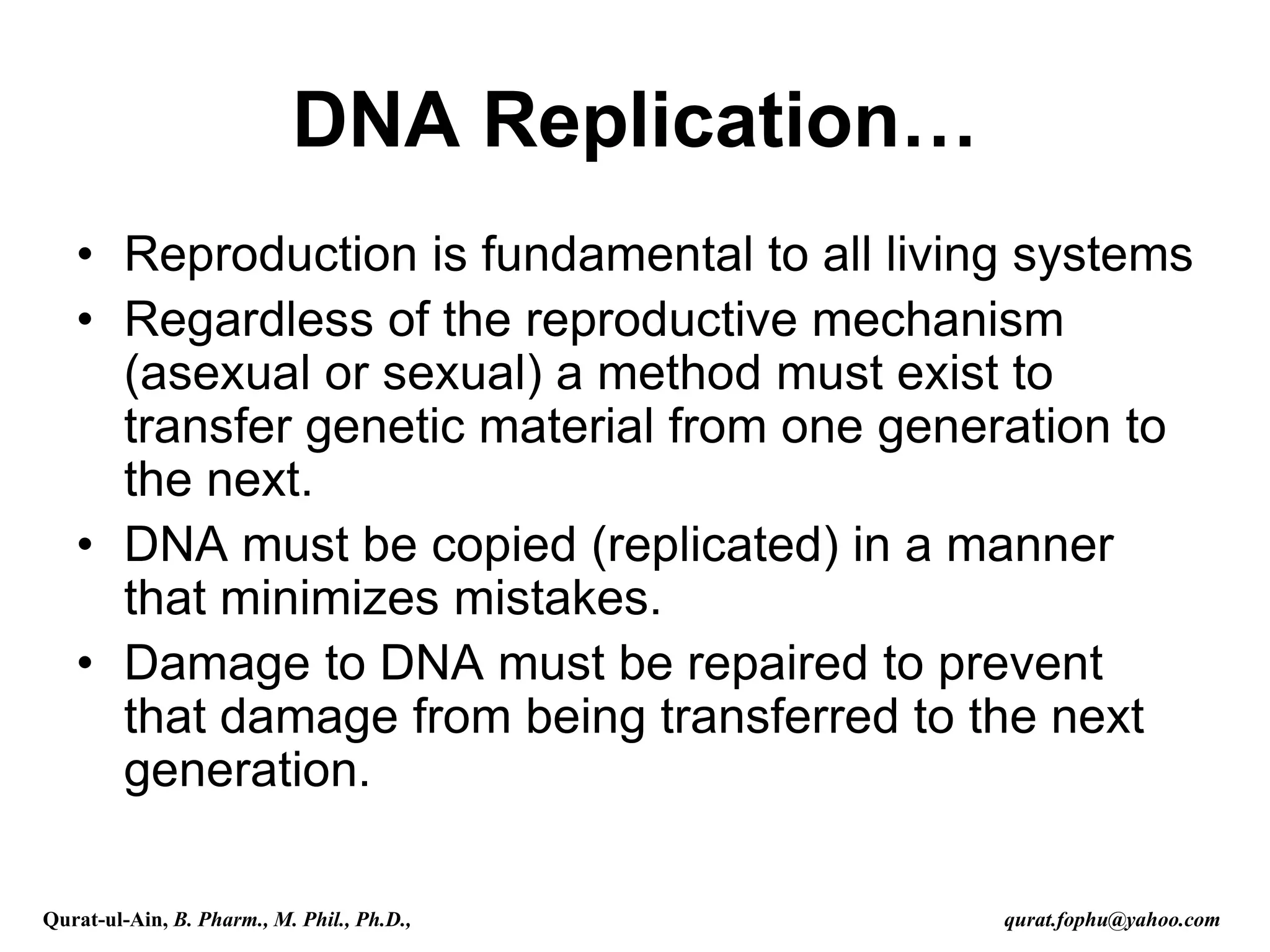 DNA Replication…

• Reproduction is fundamental to all living systems
• Regardless of the reproductive mechanism (asexual or sexual) a method must exist to transfer genetic material from one generation to the next.
• DNA must be copied (replicated) in a manner that minimizes mistakes.
• Damage to DNA must be repaired to prevent that damage from being transferred to the next generation.

Qurat-ul-Ain, B. Pharm., M. Phil., Ph.D.,

qurat.fophu@yahoo.com